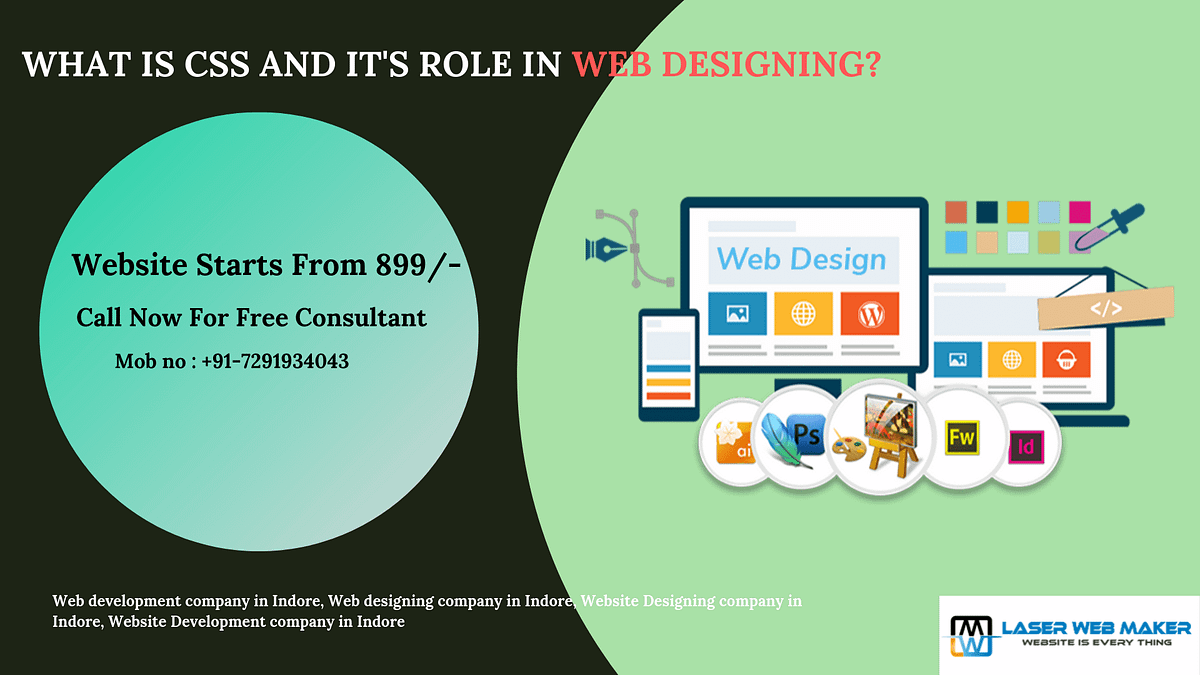 WHAT IS CSS AND IT'S ROLE IN WEB DESIGNING?

Website Starts From 899/-

Call Now For Free Consultant

Mob no : +91-7291934043

Web Design

</>

ai

Ps

Fw

Id

Web development company in Indore, Web designing company in Indore, Website Designing company in Indore, Website Development company in Indore

LASER WEB MAKER
WEBSITE IS EVERY THING